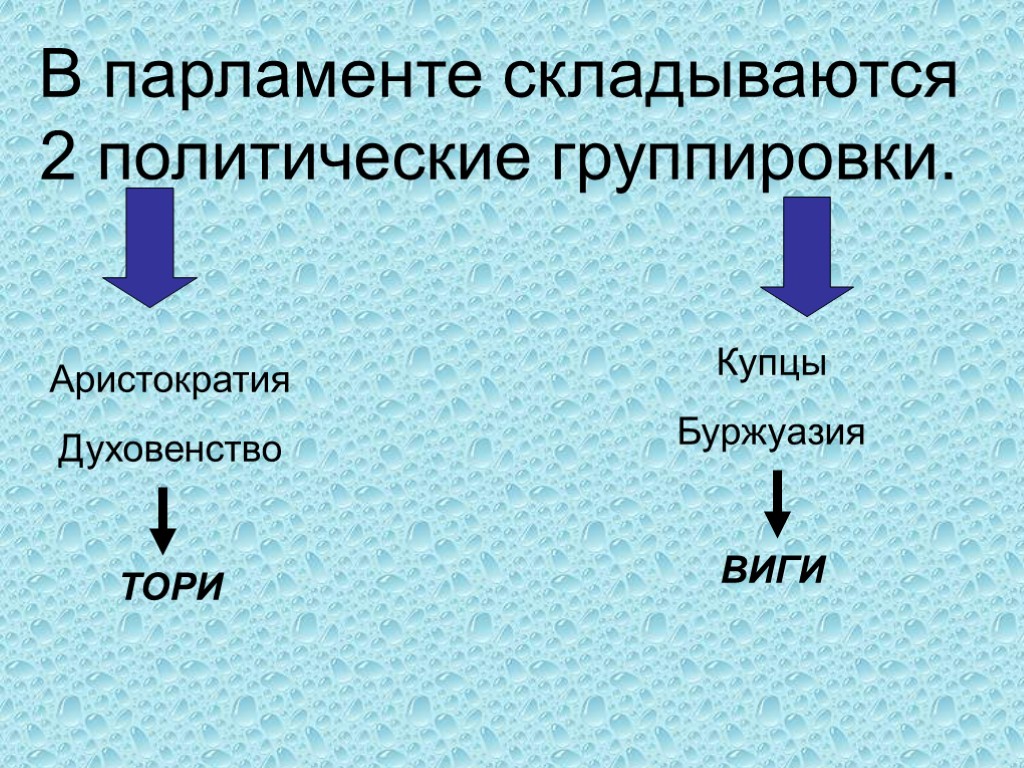 В парламенте складываются 2 политические группировки.

Аристократия

Духовенство

ТОРИ

Купцы

Буржуазия

ВИГИ